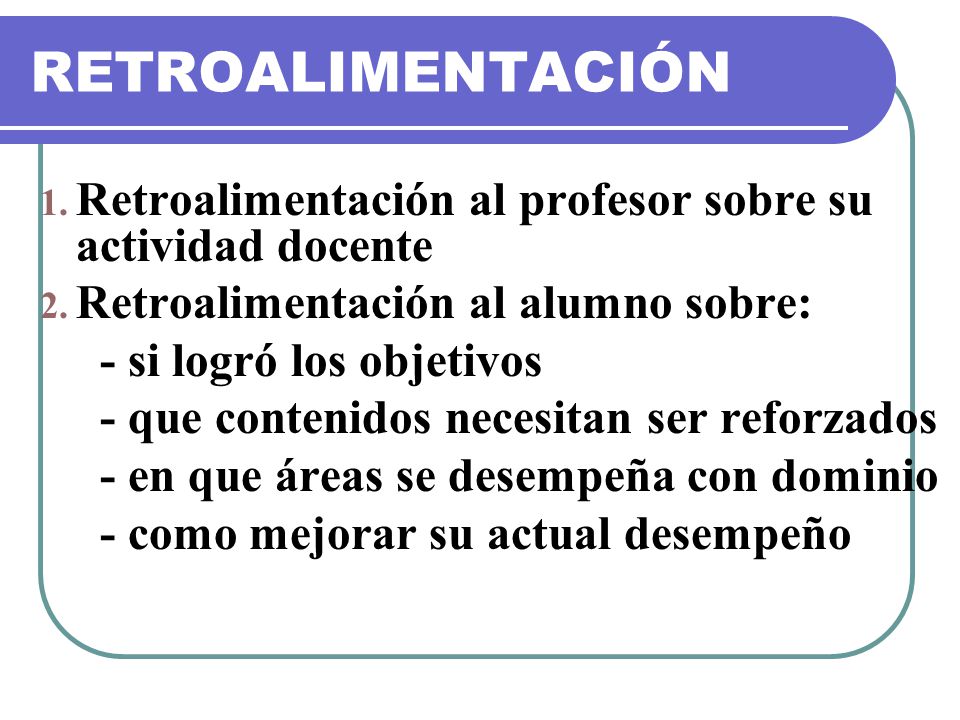 RETROALIMENTACIÓN

1. Retroalimentación al profesor sobre su actividad docente
2. Retroalimentación al alumno sobre:
- si logró los objetivos
- que contenidos necesitan ser reforzados
- en que áreas se desempeña con dominio
- como mejorar su actual desempeño